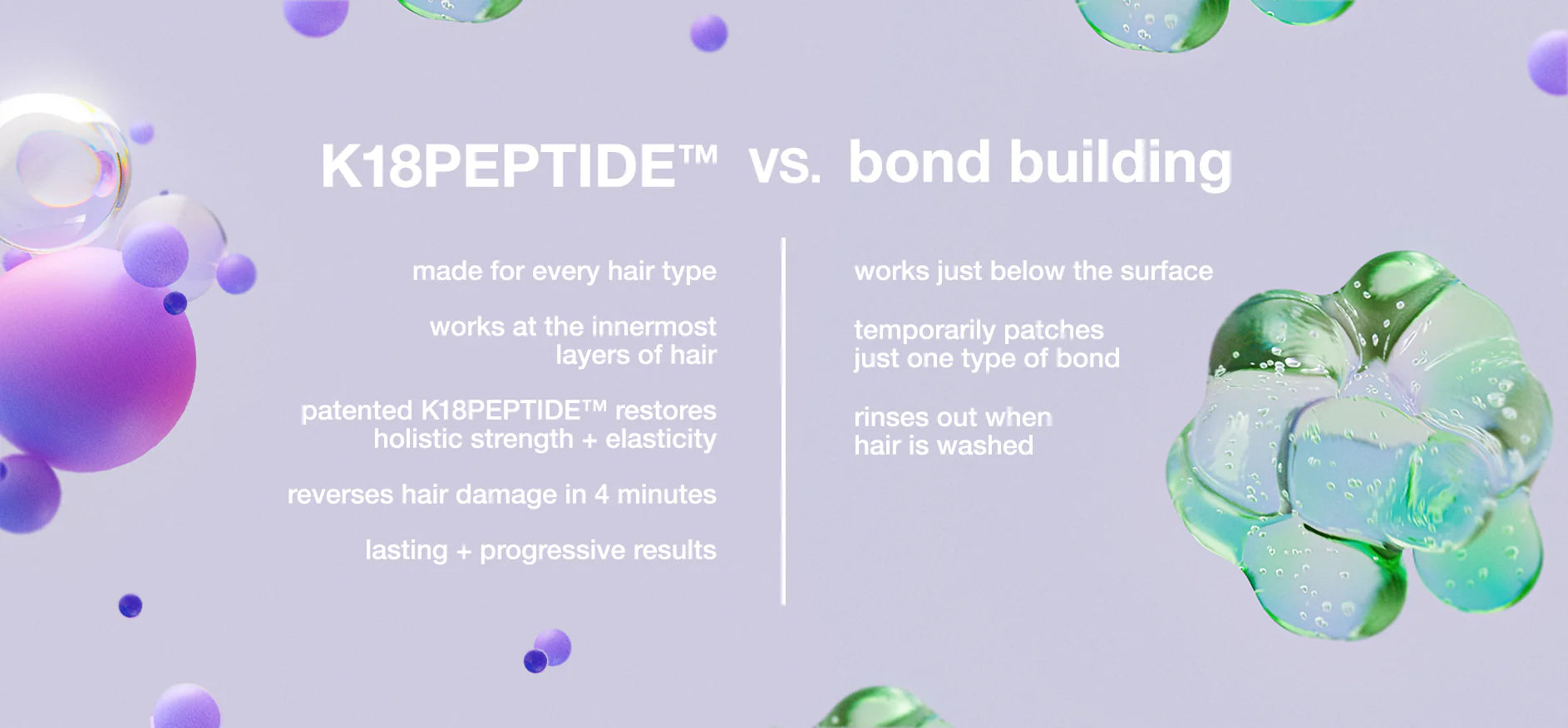 K18PEPTIDE™ vs. bond building

made for every hair type

works at the innermost layers of hair

patented K18PEPTIDE™ restores holistic strength + elasticity

reverses hair damage in 4 minutes

lasting + progressive results

works just below the surface

temporarily patches just one type of bond

rinses out when hair is washed